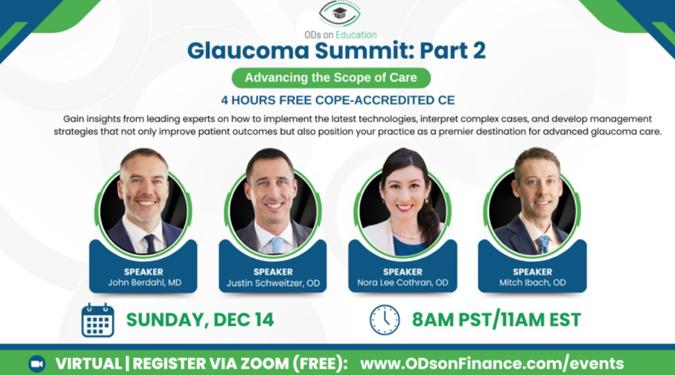 ODs on Education

Glaucoma Summit: Part 2

Advancing the Scope of Care

4 HOURS FREE COPE-ACCREDITED CE

Gain insights from leading experts on how to implement the latest technologies, interpret complex cases, and develop management strategies that not only improve patient outcomes but also position your practice as a premier destination for advanced glaucoma care.

SPEAKER
John Berdahl, MD

SPEAKER
Justin Schweitzer, OD

SPEAKER
Nora Lee Cothran, OD

SPEAKER
Mitch Ibach, OD

SUNDAY, DEC 14

8AM PST/11AM EST

VIRTUAL | REGISTER VIA ZOOM (FREE): www.ODsonFinance.com/events